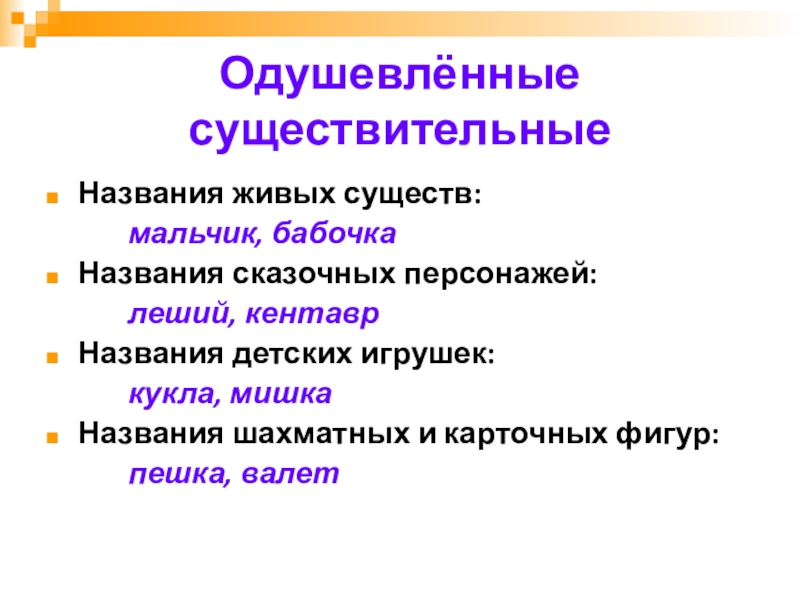 Одушевлённые существительные

Названия живых существ:
мальчик, бабочка

Названия сказочных персонажей:
леший, кентавр

Названия детских игрушек:
кукла, мишка

Названия шахматных и карточных фигур:
пешка, валет